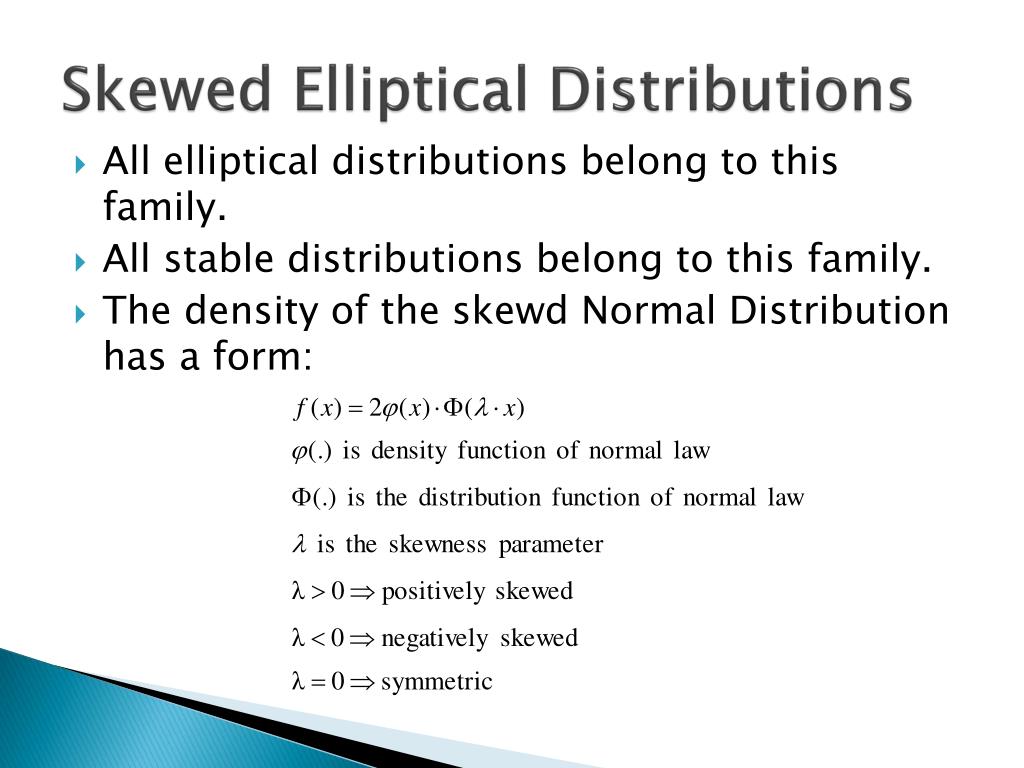 Skewed Elliptical Distributions

All elliptical distributions belong to this family.

All stable distributions belong to this family.

The density of the skewd Normal Distribution has a form:

$f(x) = 2\varphi(x) \cdot \Phi(\lambda \cdot x)$

$\varphi(.)$ is density function of normal law

$\Phi(.)$ is the distribution function of normal law

$\lambda$ is the skewness parameter

$\lambda > 0 \Rightarrow$ positively skewed

$\lambda < 0 \Rightarrow$ negatively skewed

$\lambda = 0 \Rightarrow$ symmetric